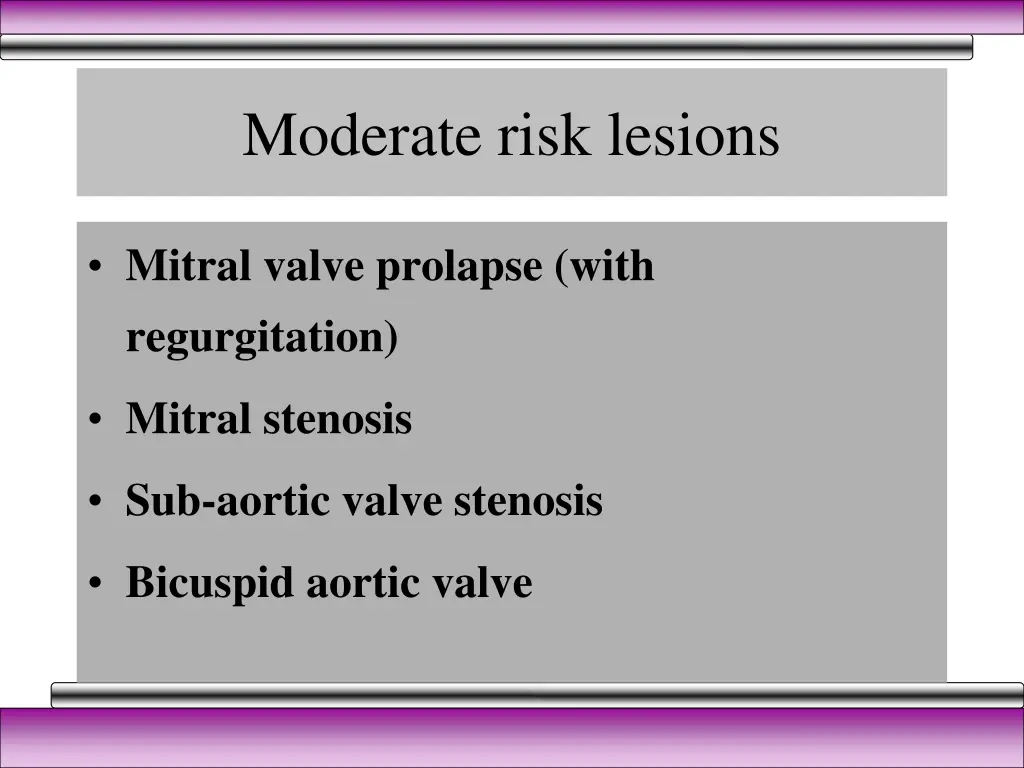 Moderate risk lesions

• Mitral valve prolapse (with regurgitation)
• Mitral stenosis
• Sub-aortic valve stenosis
• Bicuspid aortic valve